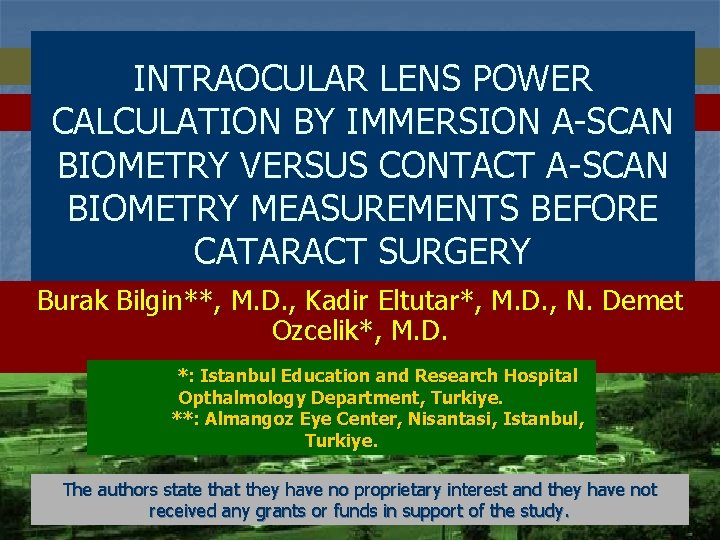 INTRAOCULAR LENS POWER CALCULATION BY IMMERSION A-SCAN BIOMETRY VERSUS CONTACT A-SCAN BIOMETRY MEASUREMENTS BEFORE CATARACT SURGERY

Burak Bilgin**, M.D., Kadir Eltutar*, M.D., N. Demet Ozcelik*, M.D.

*: Istanbul Education and Research Hospital Opthalmology Department, Turkiye.
**: Almangoz Eye Center, Nisantasi, Istanbul, Turkiye.

The authors state that they have no proprietary interest and they have not received any grants or funds in support of the study.